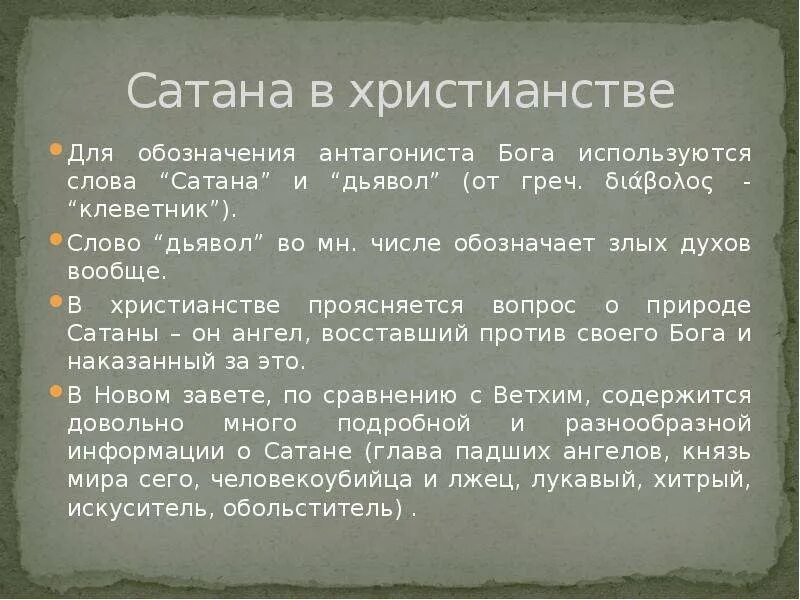 Сатана в христианстве

Для обозначения антагониста Бога используются слова “Сатана” и “дьявол” (от греч. διάβολος - “клеветник”).

Слово “дьявол” во мн. числе обозначает злых духов вообще.

В христианстве проясняется вопрос о природе Сатаны – он ангел, восставший против своего Бога и наказанный за это.

В Новом завете, по сравнению с Ветхим, содержится довольно много подробной и разнообразной информации о Сатане (глава падших ангелов, князь мира сего, человекоубийца и лжец, лукавый, хитрый, искуситель, обольститель) .